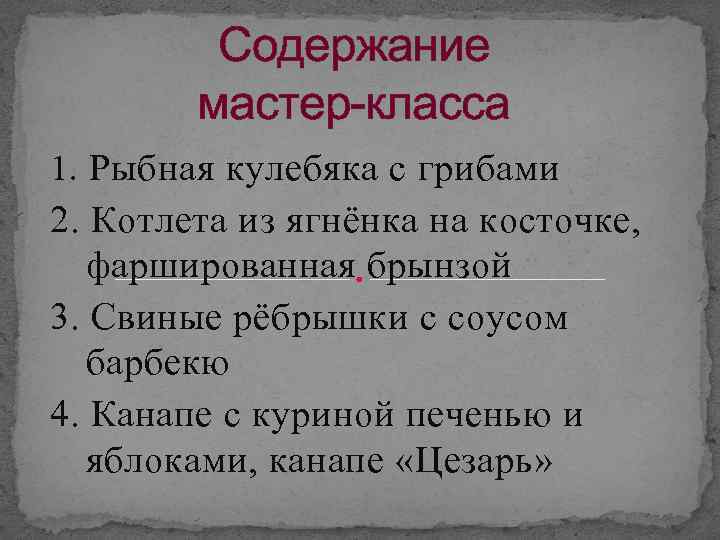 Содержание мастер-класса

1. Рыбная кулебяка с грибами
2. Котлета из ягнёнка на косточке, фаршированная брынзой
3. Свиные рёбрышки с соусом барбекю
4. Канапе с куриной печенью и яблоками, канапе «Цезарь»